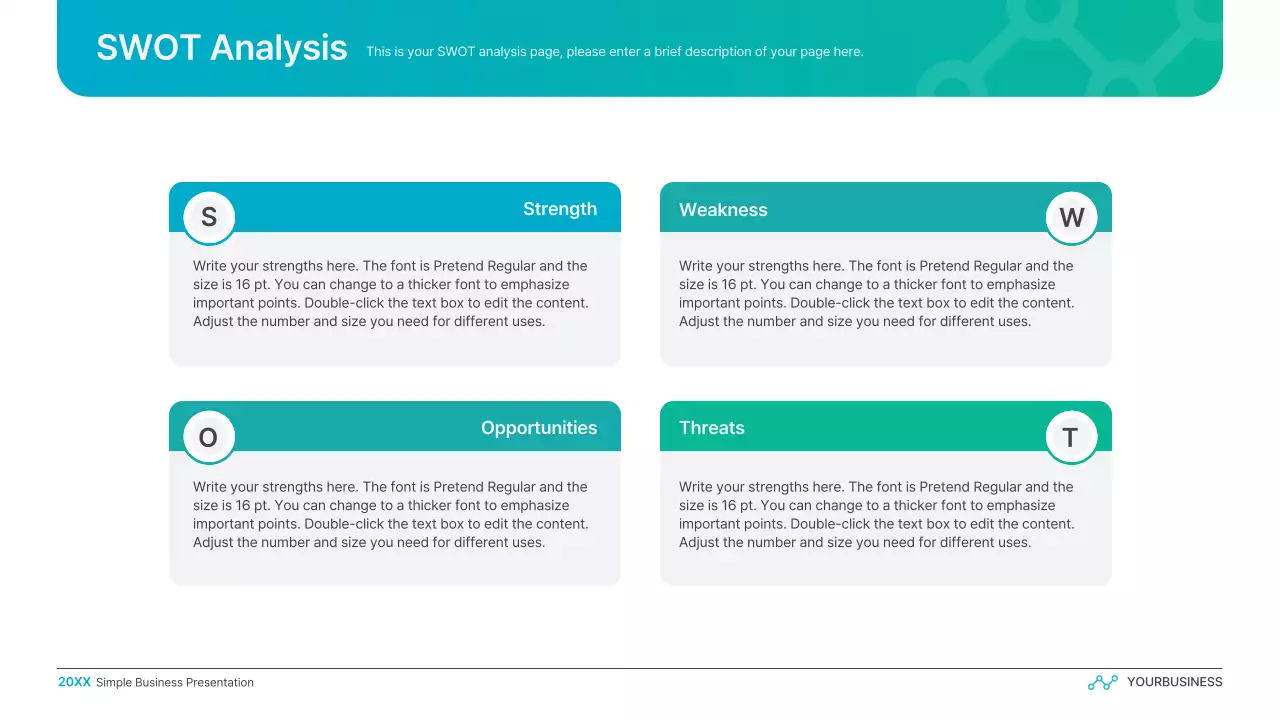 SWOT Analysis

This is your SWOT analysis page, please enter a brief description of your page here.

S

Strength

Write your strengths here. The font is Pretend Regular and the size is 16 pt. You can change to a thicker font to emphasize important points. Double-click the text box to edit the content. Adjust the number and size you need for different uses.

Weakness

W

Write your strengths here. The font is Pretend Regular and the size is 16 pt. You can change to a thicker font to emphasize important points. Double-click the text box to edit the content. Adjust the number and size you need for different uses.

O

Opportunities

Write your strengths here. The font is Pretend Regular and the size is 16 pt. You can change to a thicker font to emphasize important points. Double-click the text box to edit the content. Adjust the number and size you need for different uses.

Threats

T

Write your strengths here. The font is Pretend Regular and the size is 16 pt. You can change to a thicker font to emphasize important points. Double-click the text box to edit the content. Adjust the number and size you need for different uses.

20XX Simple Business Presentation

YOURBUSINESS